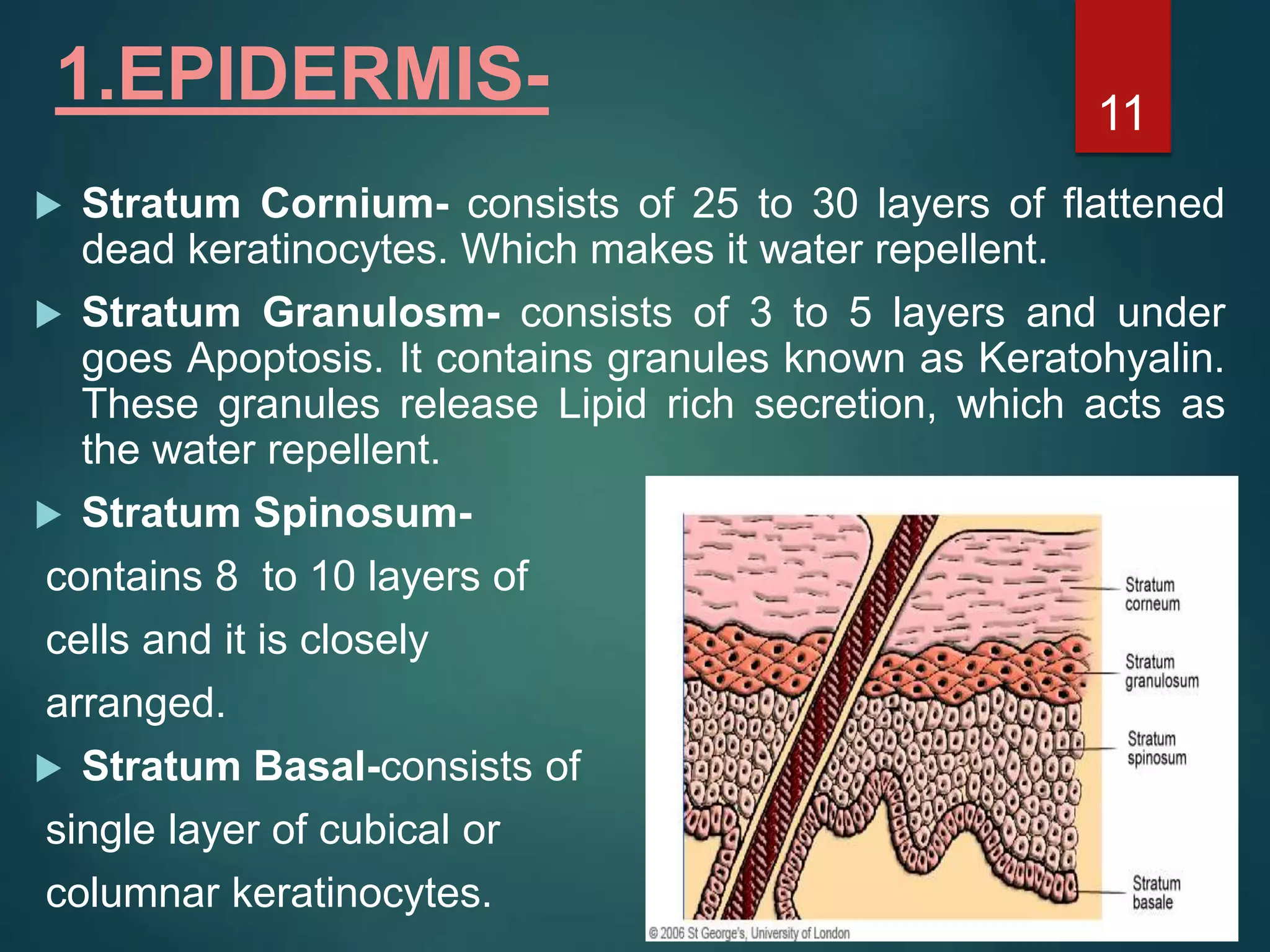 1.EPIDERMIS-

11

Stratum Cornium- consists of 25 to 30 layers of flattened dead keratinocytes. Which makes it water repellent.

Stratum Granulosm- consists of 3 to 5 layers and under goes Apoptosis. It contains granules known as Keratohyalin. These granules release Lipid rich secretion, which acts as the water repellent.

Stratum Spinosum- contains 8 to 10 layers of cells and it is closely arranged.

Stratum Basal-consists of single layer of cubical or columnar keratinocytes.

Stratum corneum

Stratum granulosum

Stratum spinosum

Stratum basale

© 2006 St George's, University of London